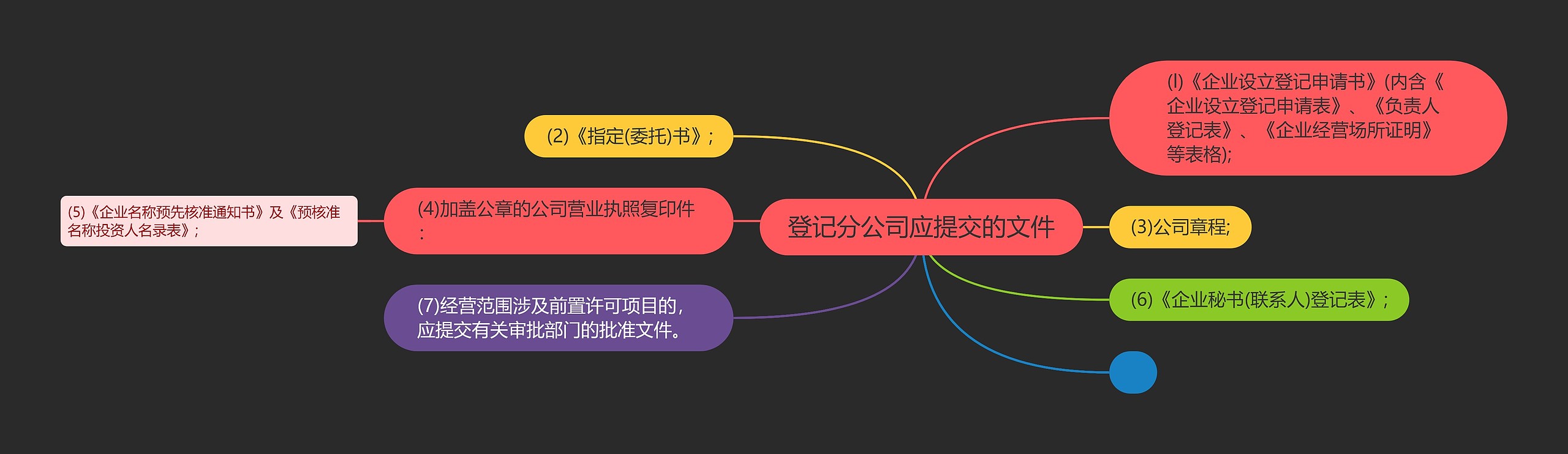 登记分公司应提交的文件

(l)《企业设立登记申请书》(内含《企业设立登记申请表》、《负责人登记表》、《企业经营场所证明》等表格);

(2)《指定(委托)书》;

(3)公司章程;

(4)加盖公章的公司营业执照复印件;

(5)《企业名称预先核准通知书》及《预核准名称投资人名录表》;

(6)《企业秘书(联系人)登记表》;

(7)经营范围涉及前置许可项目的，应提交有关审批部门的批准文件。